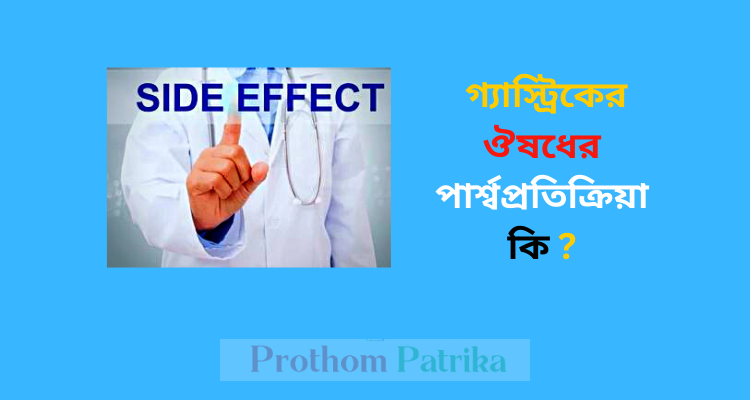 SIDE EFFECT

গ্যাস্ট্রিকের
ঔষধের
পার্শ্বপ্রতিক্রিয়া
কি ?

Prothom Patrika